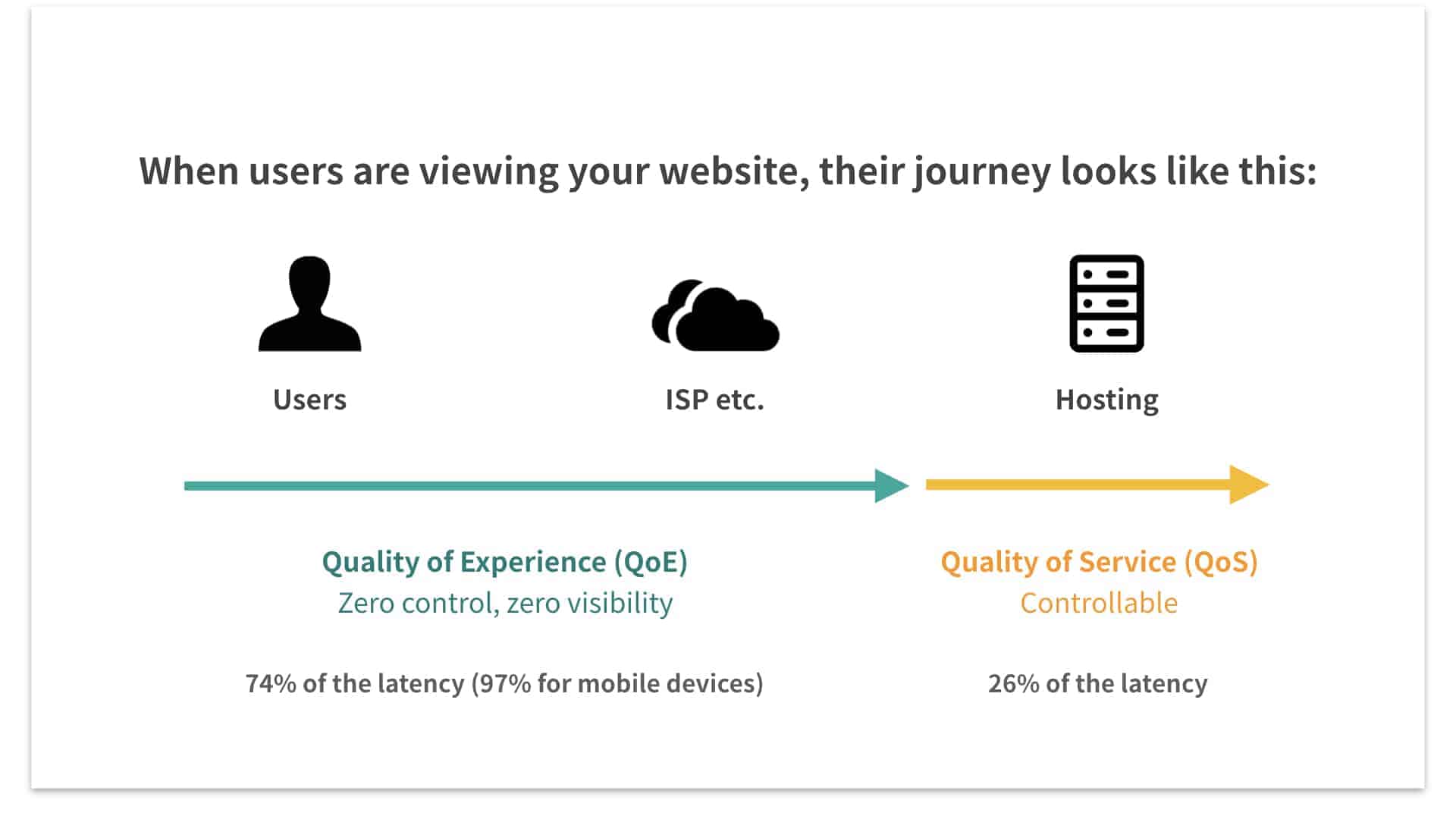 When users are viewing your website, their journey looks like this:

Users

ISP etc.

Hosting

Quality of Experience (QoE)
Zero control, zero visibility

74% of the latency (97% for mobile devices)

Quality of Service (QoS)
Controllable

26% of the latency